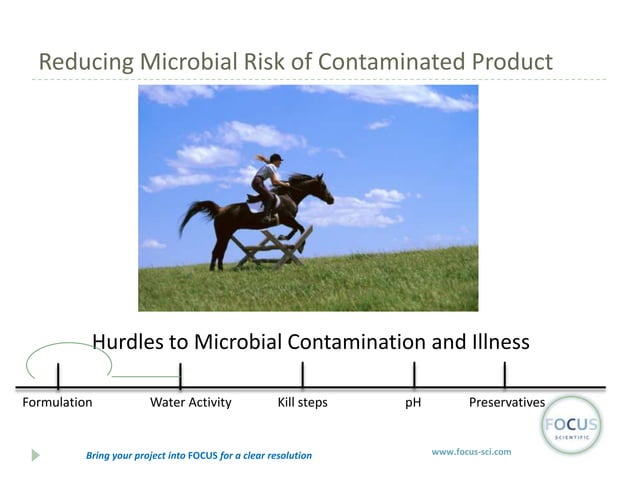 Reducing Microbial Risk of Contaminated Product

Hurdles to Microbial Contamination and Illness

Formulation Water Activity Kill steps pH Preservatives

FOCUS SCIENTIFIC

Bring your project into FOCUS for a clear resolution

www.focus-sci.com